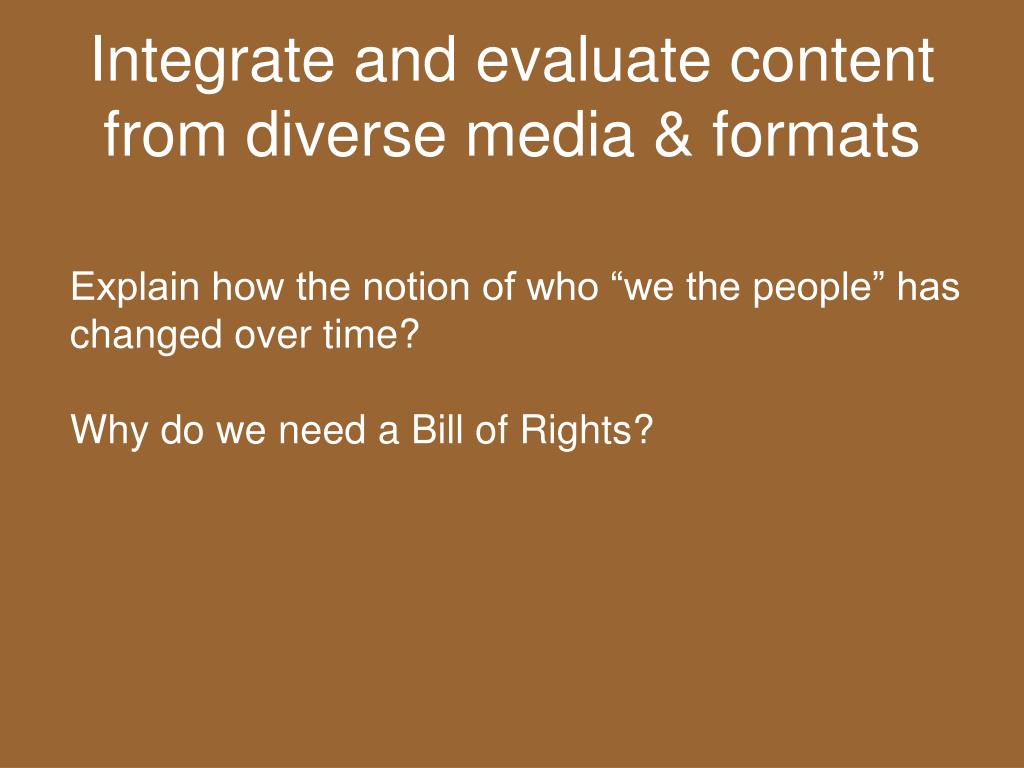 Integrate and evaluate content from diverse media & formats

Explain how the notion of who “we the people” has changed over time?

Why do we need a Bill of Rights?